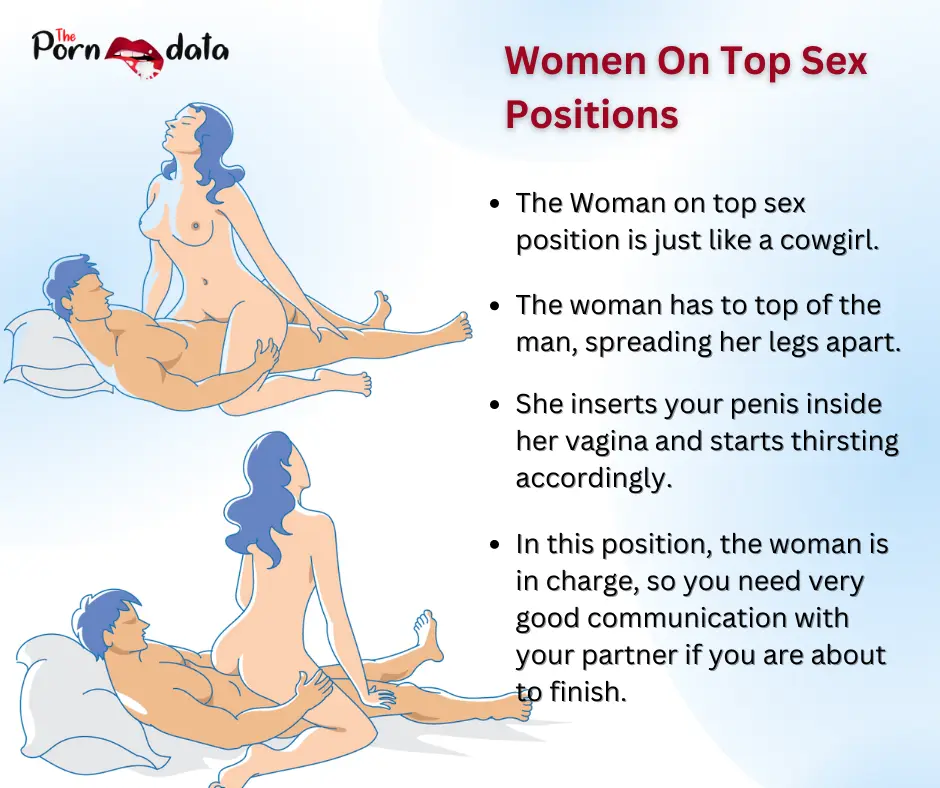 The Porn data

Women On Top Sex Positions

- The Woman on top sex position is just like a cowgirl.
- The woman has to top of the man, spreading her legs apart.
- She inserts your penis inside her vagina and starts thirsting accordingly.
- In this position, the woman is in charge, so you need very good communication with your partner if you are about to finish.